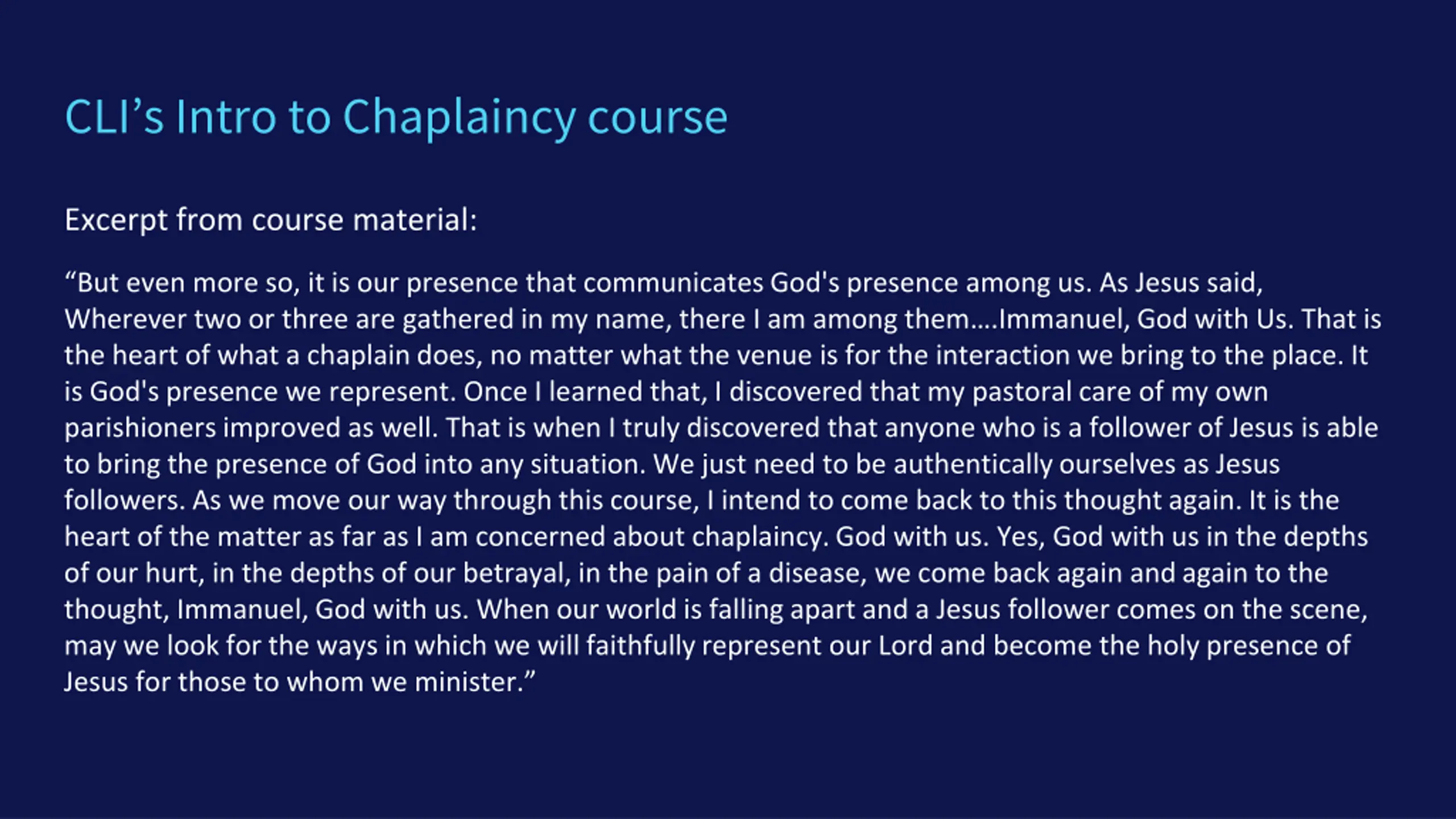 CLI’s Intro to Chaplaincy course

Excerpt from course material:

“But even more so, it is our presence that communicates God's presence among us. As Jesus said, Wherever two or three are gathered in my name, there I am among them….Immanuel, God with Us. That is the heart of what a chaplain does, no matter what the venue is for the interaction we bring to the place. It is God's presence we represent. Once I learned that, I discovered that my pastoral care of my own parishioners improved as well. That is when I truly discovered that anyone who is a follower of Jesus is able to bring the presence of God into any situation. We just need to be authentically ourselves as Jesus followers. As we move our way through this course, I intend to come back to this thought again. It is the heart of the matter as far as I am concerned about chaplaincy. God with us. Yes, God with us in the depths of our hurt, in the depths of our betrayal, in the pain of a disease, we come back again and again to the thought, Immanuel, God with us. When our world is falling apart and a Jesus follower comes on the scene, may we look for the ways in which we will faithfully represent our Lord and become the holy presence of Jesus for those to whom we minister.”